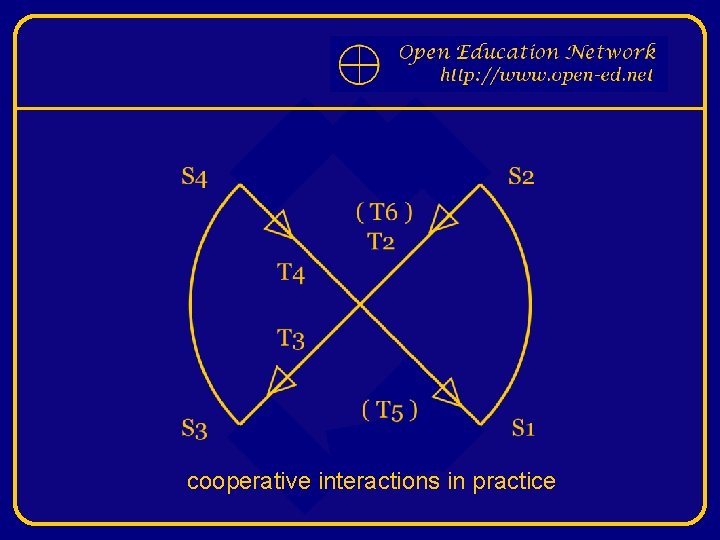 Open Education Network
http://www.open-ed.net

S4

S2

( T6 )

T2

T4

T3

( T5 )

S3

S1

cooperative interactions in practice